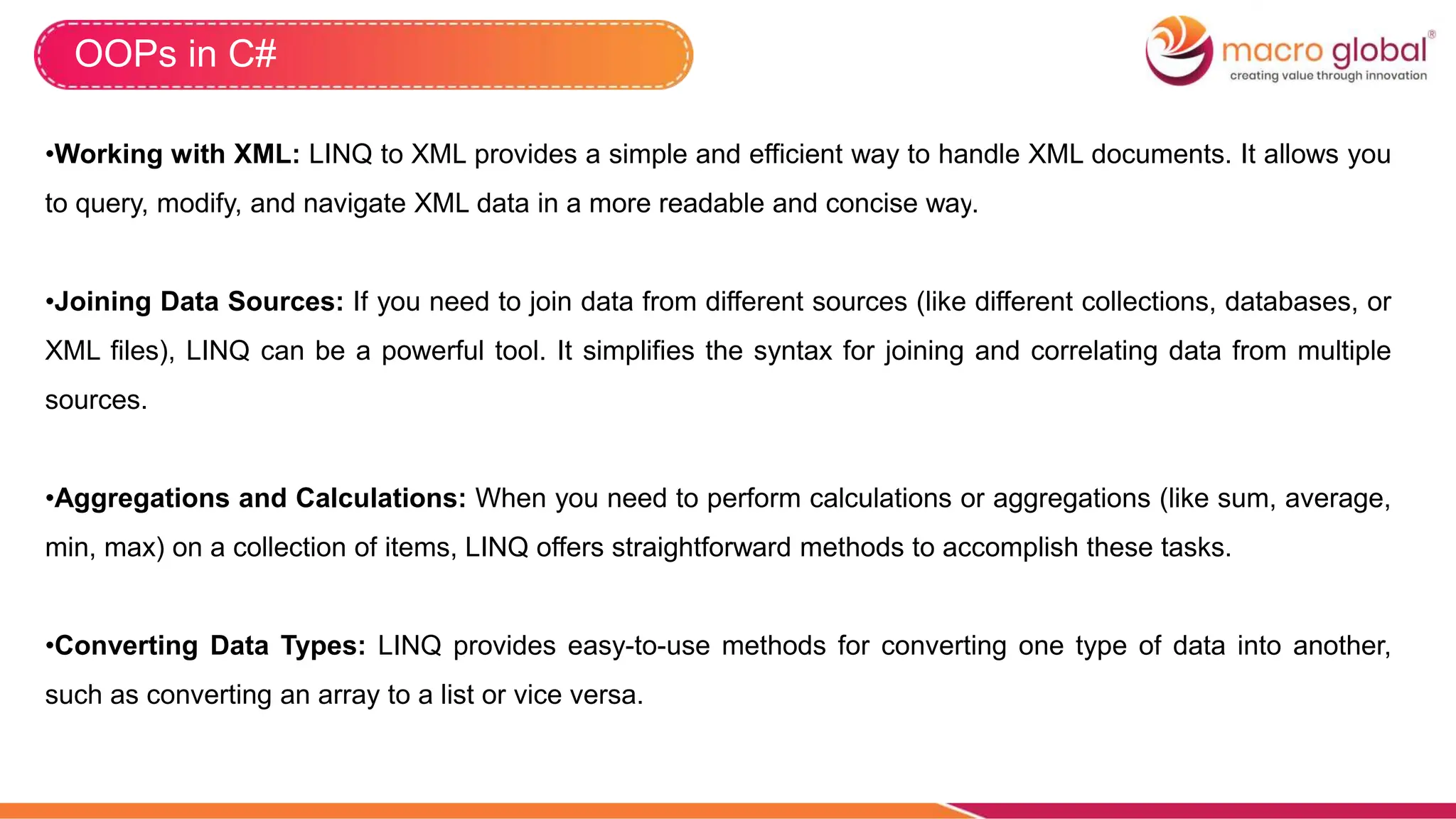 OOPs in C#

macro global®
creating value through innovation

•Working with XML: LINQ to XML provides a simple and efficient way to handle XML documents. It allows you to query, modify, and navigate XML data in a more readable and concise way.

•Joining Data Sources: If you need to join data from different sources (like different collections, databases, or XML files), LINQ can be a powerful tool. It simplifies the syntax for joining and correlating data from multiple sources.

•Aggregations and Calculations: When you need to perform calculations or aggregations (like sum, average, min, max) on a collection of items, LINQ offers straightforward methods to accomplish these tasks.

•Converting Data Types: LINQ provides easy-to-use methods for converting one type of data into another, such as converting an array to a list or vice versa.